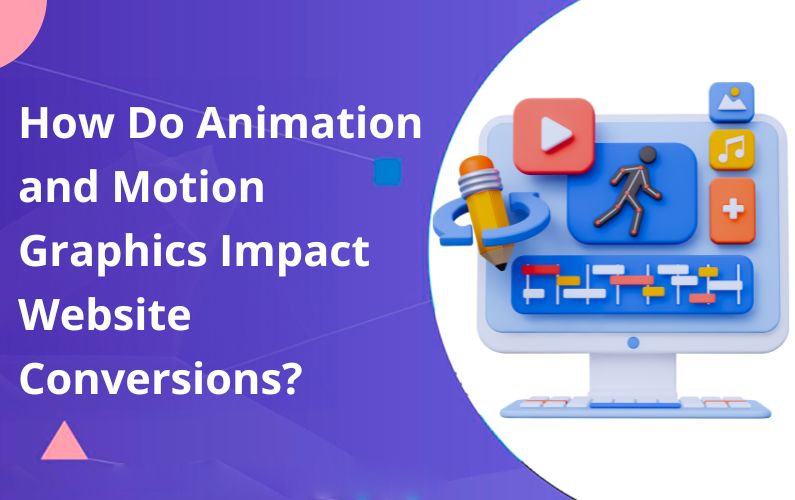 How Do Animation and Motion Graphics Impact Website Conversions?